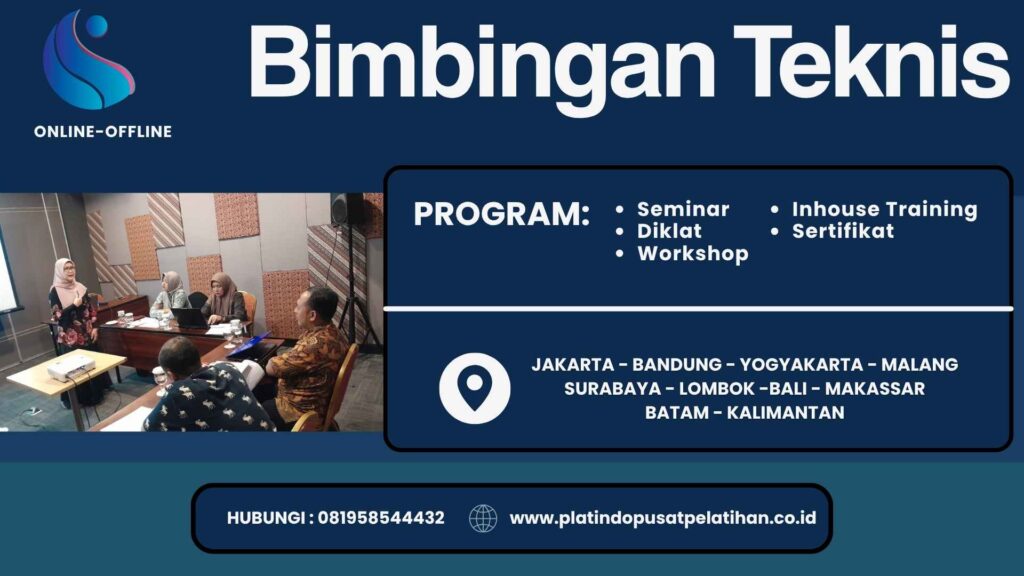 ONLINE-OFFLINE

Bimbingan Teknis

PROGRAM:
• Seminar
• Diklat
• Workshop
• Inhouse Training
• Sertifikat

JAKARTA - BANDUNG - YOGYAKARTA - MALANG
SURABAYA - LOMBOK -BALI - MAKASSAR
BATAM - KALIMANTAN

HUBUNGI : 081958544432 www.platindopusatpelatihan.co.id